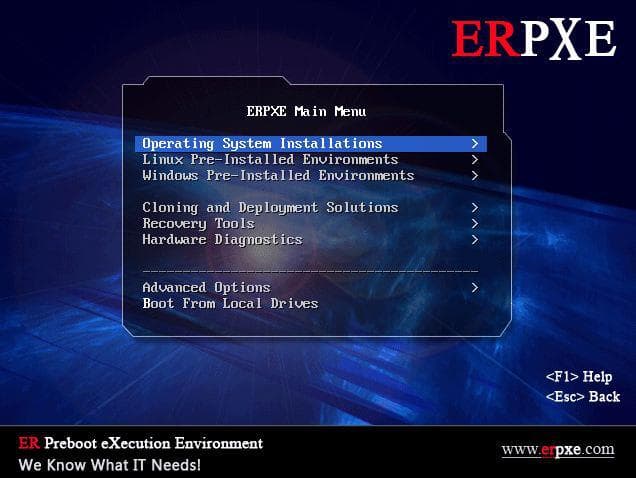 ERPXE

ERPXE Main Menu

Operating System Installations >
Linux Pre-Installed Environments >
Windows Pre-Installed Environments >

Cloning and Deployment Solutions >
Recovery Tools >
Hardware Diagnostics >

Advanced Options >
Boot From Local Drives

<F1> Help
<Esc> Back

ER Preboot eXecution Environment
We Know What IT Needs!

www.erpxe.com